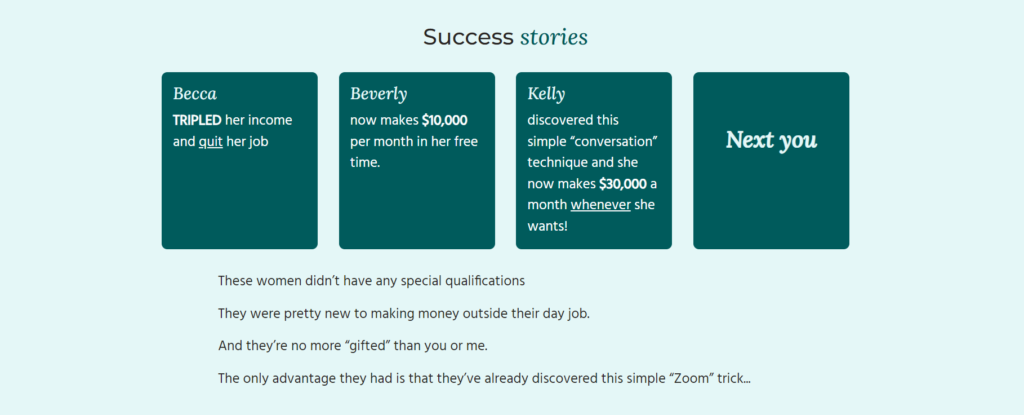 Success stories

Becca
TRIPLED her income and quit her job

Beverly
now makes $10,000 per month in her free time.

Kelly
discovered this simple “conversation” technique and she now makes $30,000 a month whenever she wants!

Next you

These women didn’t have any special qualifications

They were pretty new to making money outside their day job.

And they’re no more “gifted” than you or me.

The only advantage they had is that they’ve already discovered this simple “Zoom” trick…